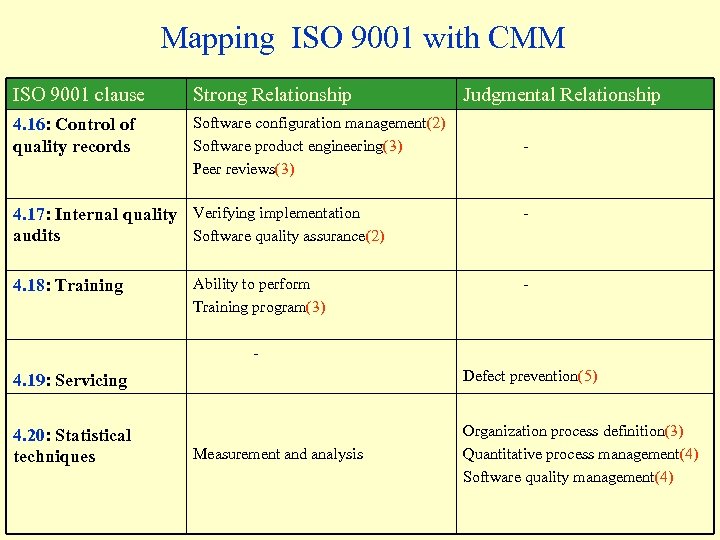 Mapping ISO 9001 with CMM

| ISO 9001 clause | Strong Relationship | Judgmental Relationship |
|---|---|---|
| 4.16: Control of quality records | Software configuration management(2) Software product engineering(3) Peer reviews(3) | - |
| 4.17: Internal quality audits | Verifying implementation Software quality assurance(2) | - |
| 4.18: Training | Ability to perform Training program(3) | - |
| 4.19: Servicing | - | Defect prevention(5) |
| 4.20: Statistical techniques | Measurement and analysis | Organization process definition(3) Quantitative process management(4) Software quality management(4) |